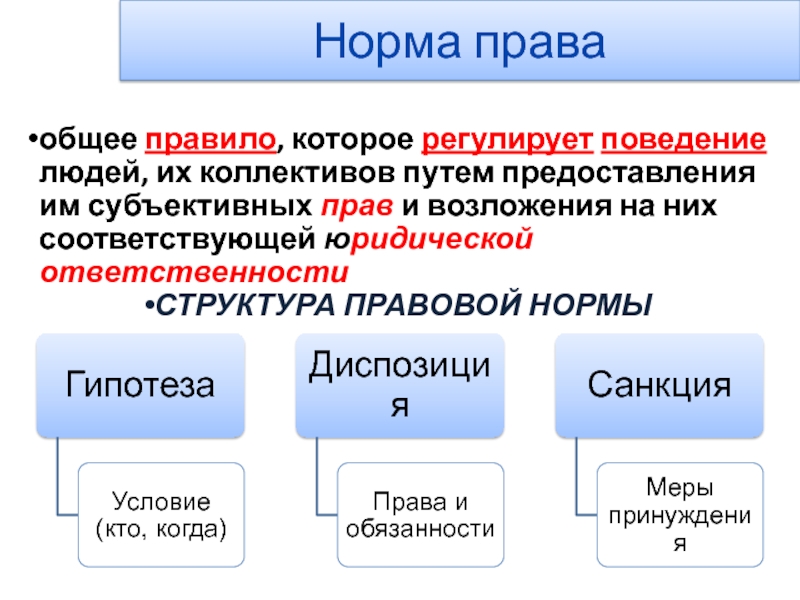 Норма права

•общее правило, которое регулирует поведение людей, их коллективов путем предоставления им субъективных прав и возложения на них соответствующей юридической ответственности

•СТРУКТУРА ПРАВОВОЙ НОРМЫ

Гипотеза

Условие (кто, когда)

Диспозиция

Права и обязанности

Санкция

Меры принуждения